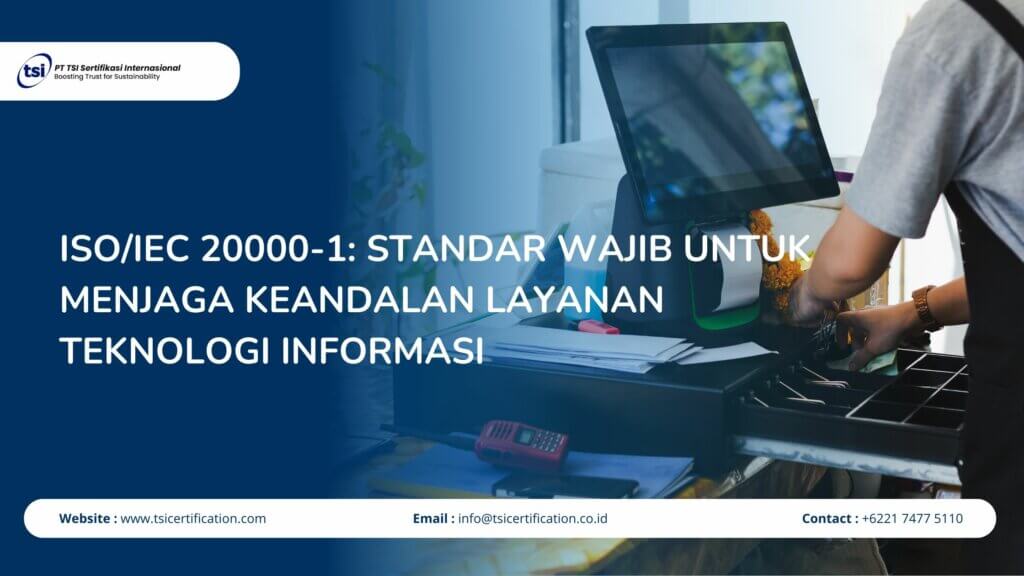 tsi PT TSI Sertifikasi Internasional
Boosting Trust for Sustainability

ISO/IEC 20000-1: STANDAR WAJIB UNTUK MENJAGA KEANDALAN LAYANAN TEKNOLOGI INFORMASI

Website : www.tsicertification.com
Email : info@tsicertification.co.id
Contact : +6221 7477 5110